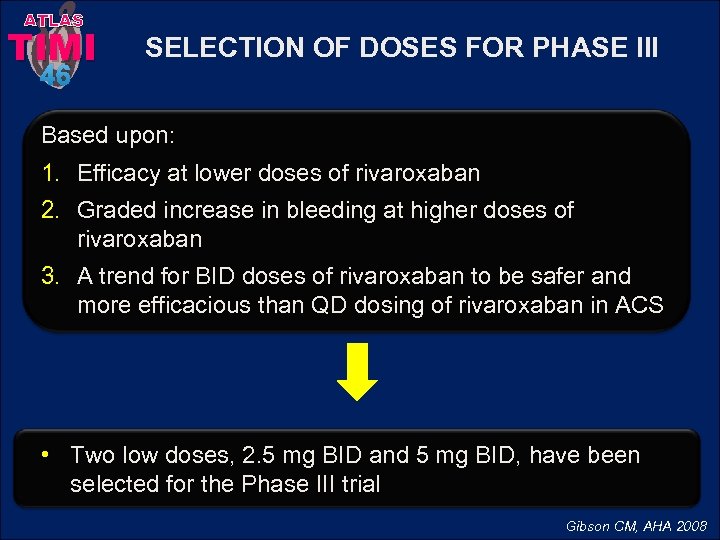 ATLAS TIMI 46

SELECTION OF DOSES FOR PHASE III

Based upon:

1. Efficacy at lower doses of rivaroxaban
2. Graded increase in bleeding at higher doses of rivaroxaban
3. A trend for BID doses of rivaroxaban to be safer and more efficacious than QD dosing of rivaroxaban in ACS

• Two low doses, 2.5 mg BID and 5 mg BID, have been selected for the Phase III trial

Gibson CM, AHA 2008